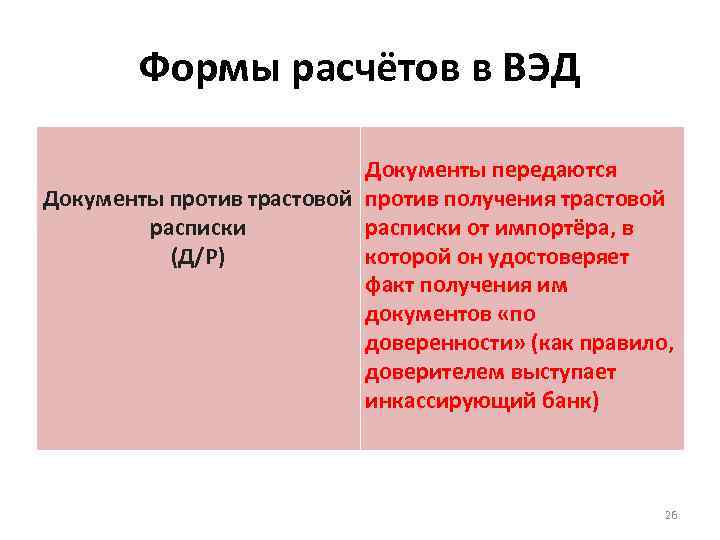 Формы расчётов в ВЭД

| Документы против трастовой расписки (Д/Р) | Документы передаются против получения трастовой расписки от импортёра, в которой он удостоверяет факт получения им документов «по доверенности» (как правило, доверителем выступает инкассирующий банк) |
|---|---|

26